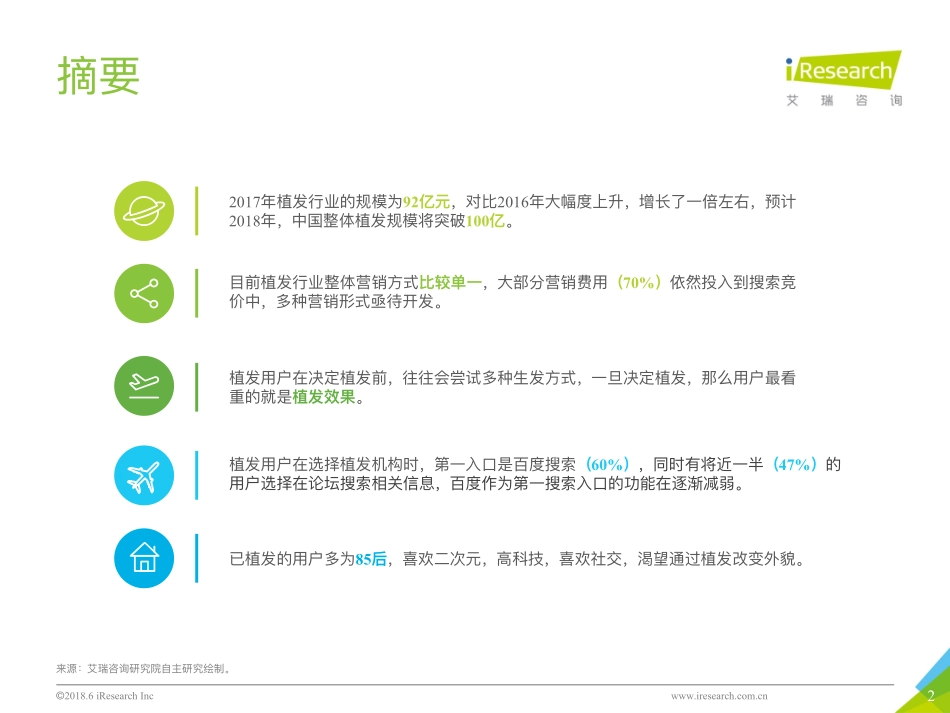 摘要

iResearch
艾瑞咨询

2017年植发行业的规模为92亿元，对比2016年大幅度上升，增长了一倍左右，预计2018年，中国整体植发规模将突破100亿。

目前植发行业整体营销方式比较单一，大部分营销费用（70%）依然投入到搜索竞价中，多种营销形式亟待开发。

植发用户在决定植发前，往往会尝试多种生发方式，一旦决定植发，那么用户最看重的就是植发效果。

植发用户在选择植发机构时，第一入口是百度搜索（60%），同时有将近一半（47%）的用户选择在论坛搜索相关信息，百度作为第一搜索入口的功能在逐渐减弱。

已植发的用户多为85后，喜欢二次元，高科技，喜欢社交，渴望通过植发改变外貌。

来源：艾瑞咨询研究院自主研究绘制。

©2018.6 iResearch Inc
www.iresearch.com.cn
2